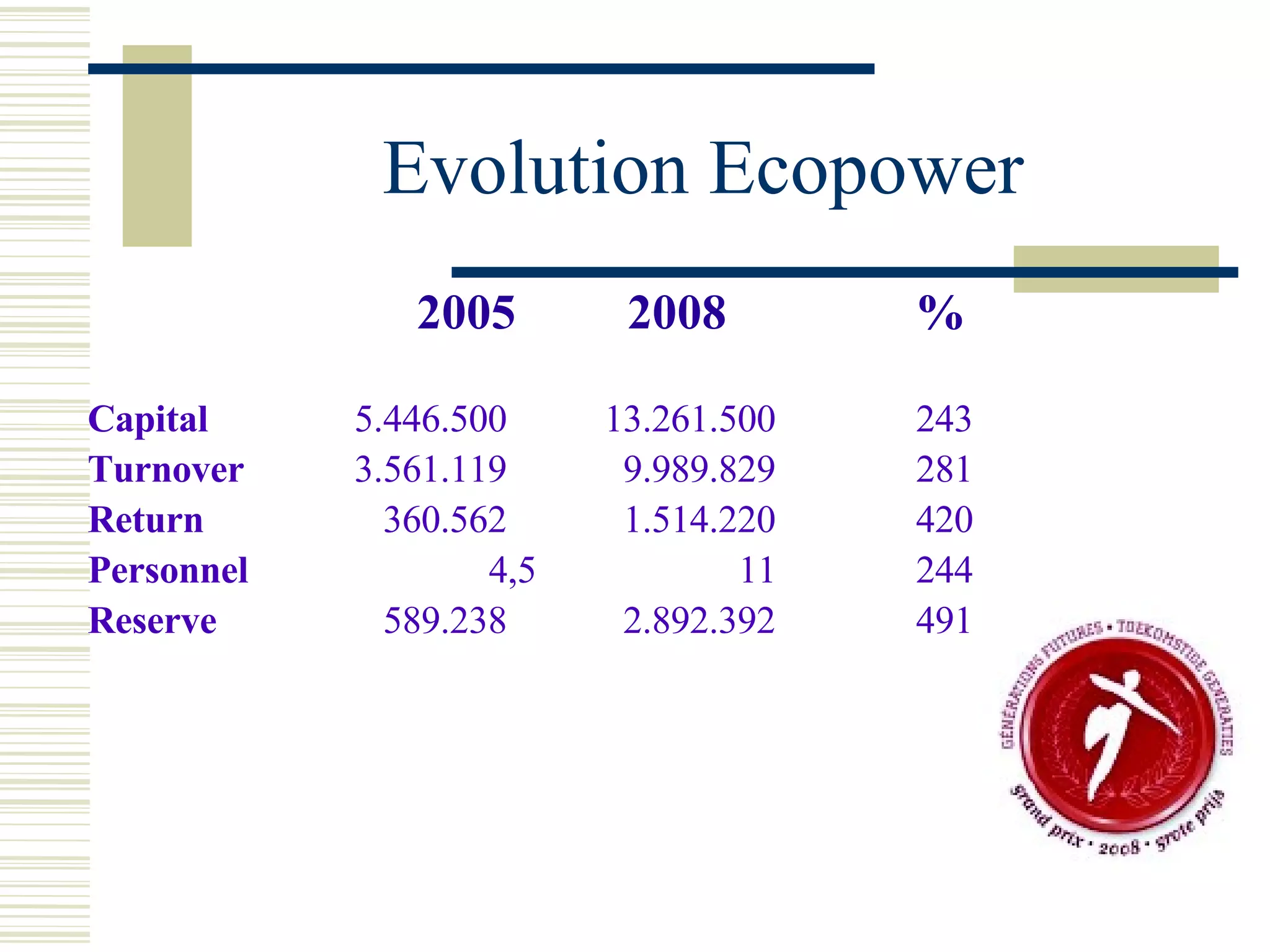 Evolution Ecopower

| | 2005 | 2008 | % |
|---|---|---|---|
| Capital | 5.446.500 | 13.261.500 | 243 |
| Turnover | 3.561.119 | 9.989.829 | 281 |
| Return | 360.562 | 1.514.220 | 420 |
| Personnel | 4,5 | 11 | 244 |
| Reserve | 589.238 | 2.892.392 | 491 |

GÉNÉRATIONS FUTURES • TOEKOMSTIGE GENERATIES
grand prix • 2008 • grote prijs